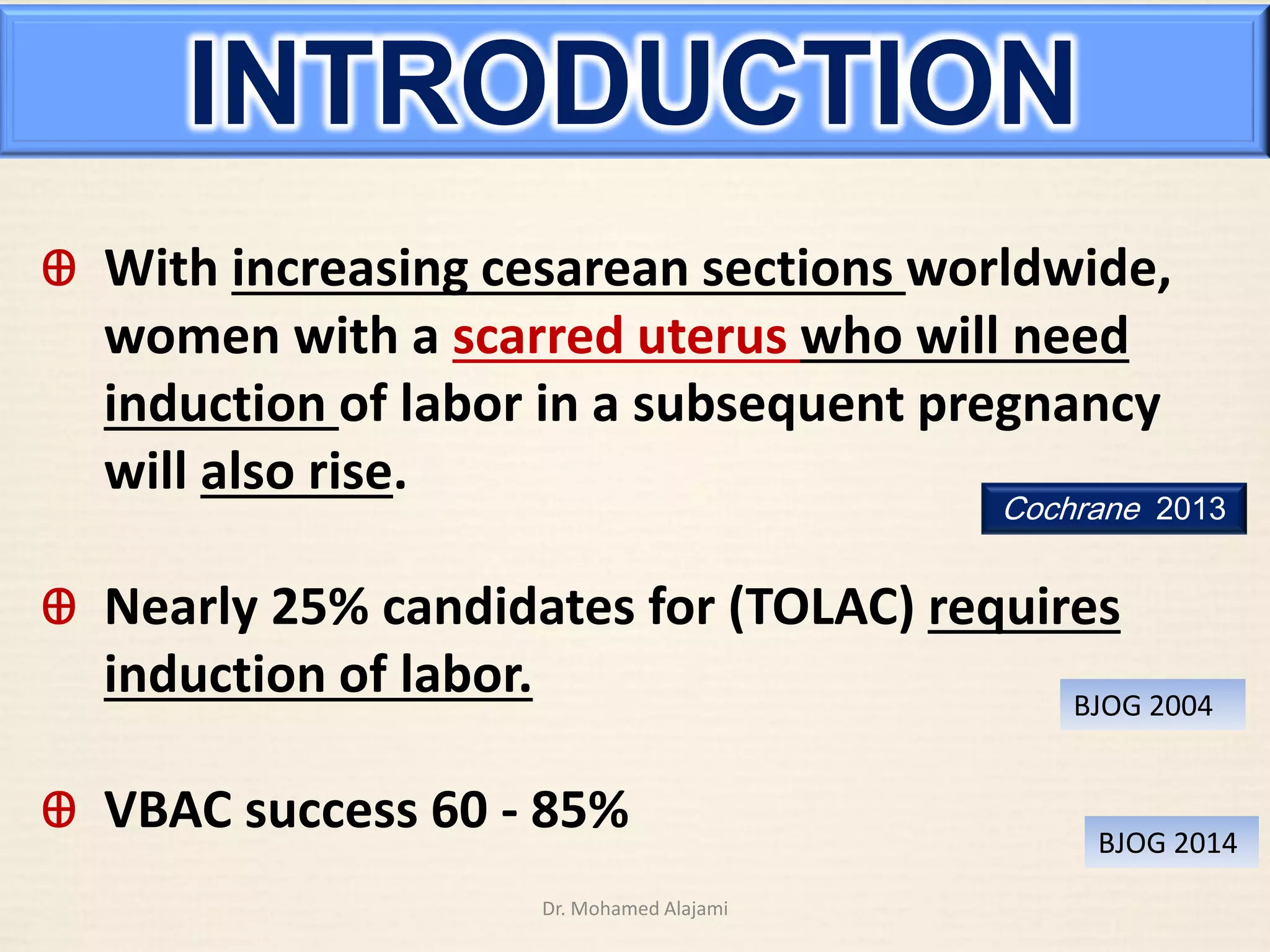 INTRODUCTION

⊕ With increasing cesarean sections worldwide, women with a scarred uterus who will need induction of labor in a subsequent pregnancy will also rise.

Cochrane 2013

⊕ Nearly 25% candidates for (TOLAC) requires induction of labor.

BJOG 2004

⊕ VBAC success 60 - 85%

BJOG 2014

Dr. Mohamed Alajami